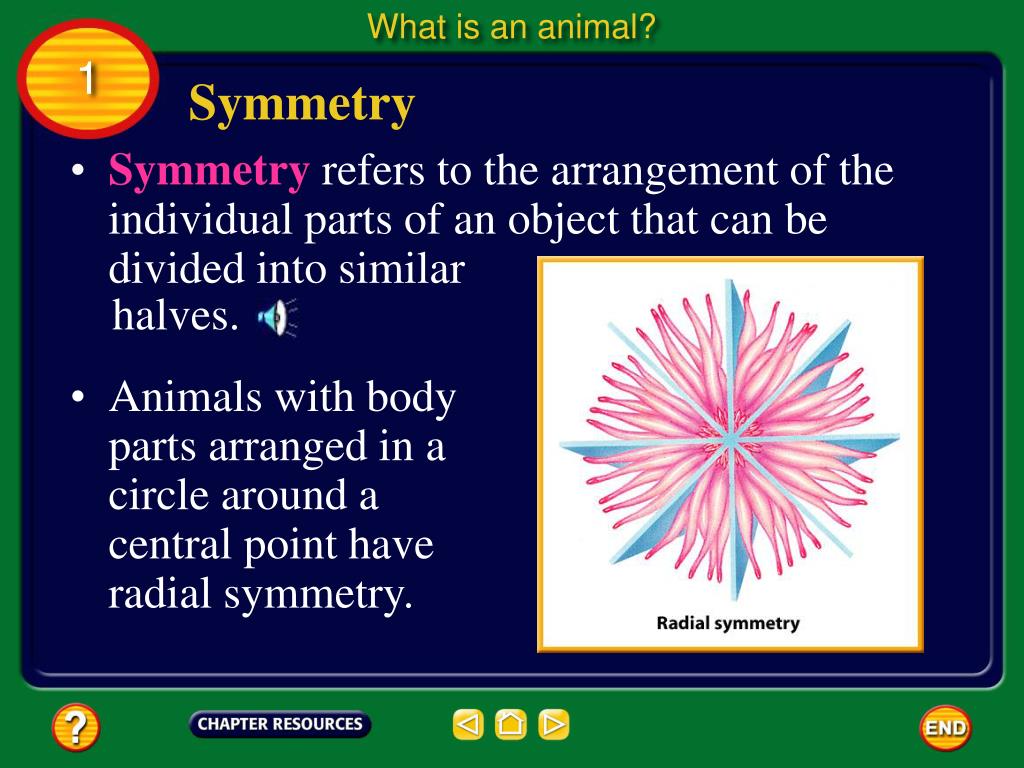 What is an animal?

1

Symmetry

• Symmetry refers to the arrangement of the individual parts of an object that can be divided into similar halves.

• Animals with body parts arranged in a circle around a central point have radial symmetry.

Radial symmetry

?

CHAPTER RESOURCES

END